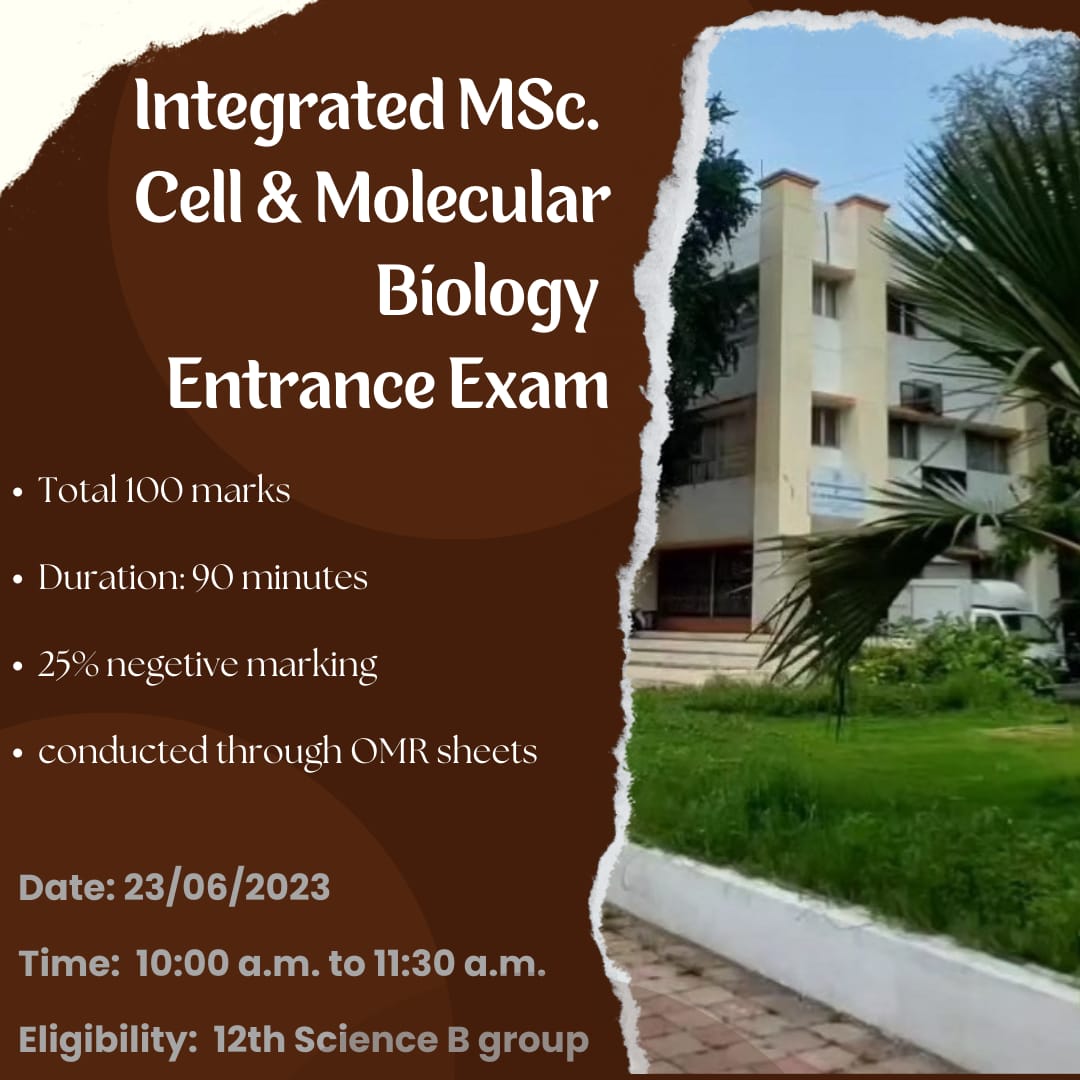 Integrated MSc. Cell & Molecular Biology Entrance Exam

• Total 100 marks

• Duration: 90 minutes

• 25% negetive marking

• conducted through OMR sheets

Date: 23/06/2023

Time: 10:00 a.m. to 11:30 a.m.

Eligibility: 12th Science B group